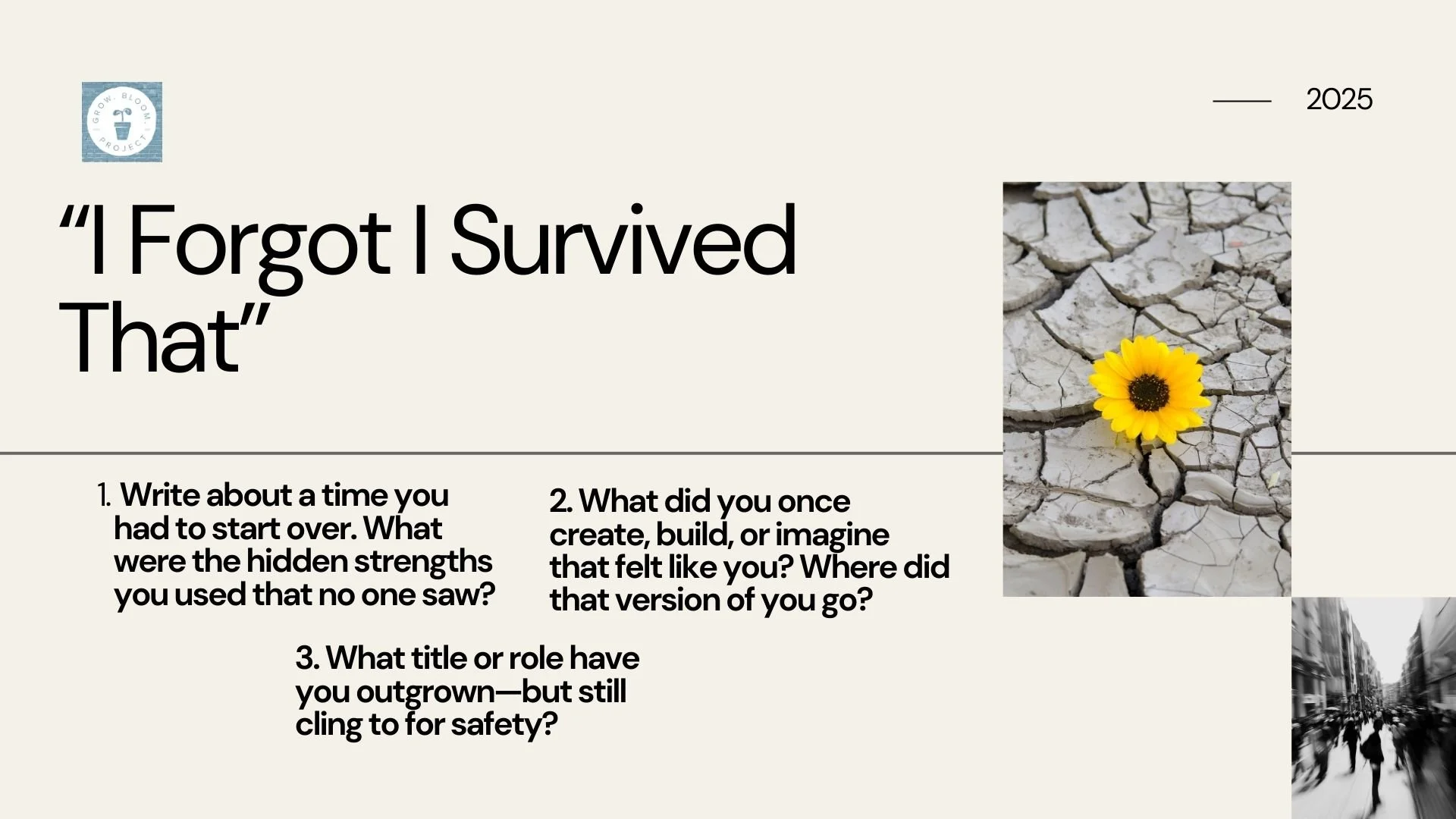 GROW. BLOOM. PROJECT

2025

“I Forgot I Survived That”

1. Write about a time you had to start over. What were the hidden strengths you used that no one saw?

2. What did you once create, build, or imagine that felt like you? Where did that version of you go?

3. What title or role have you outgrown—but still cling to for safety?